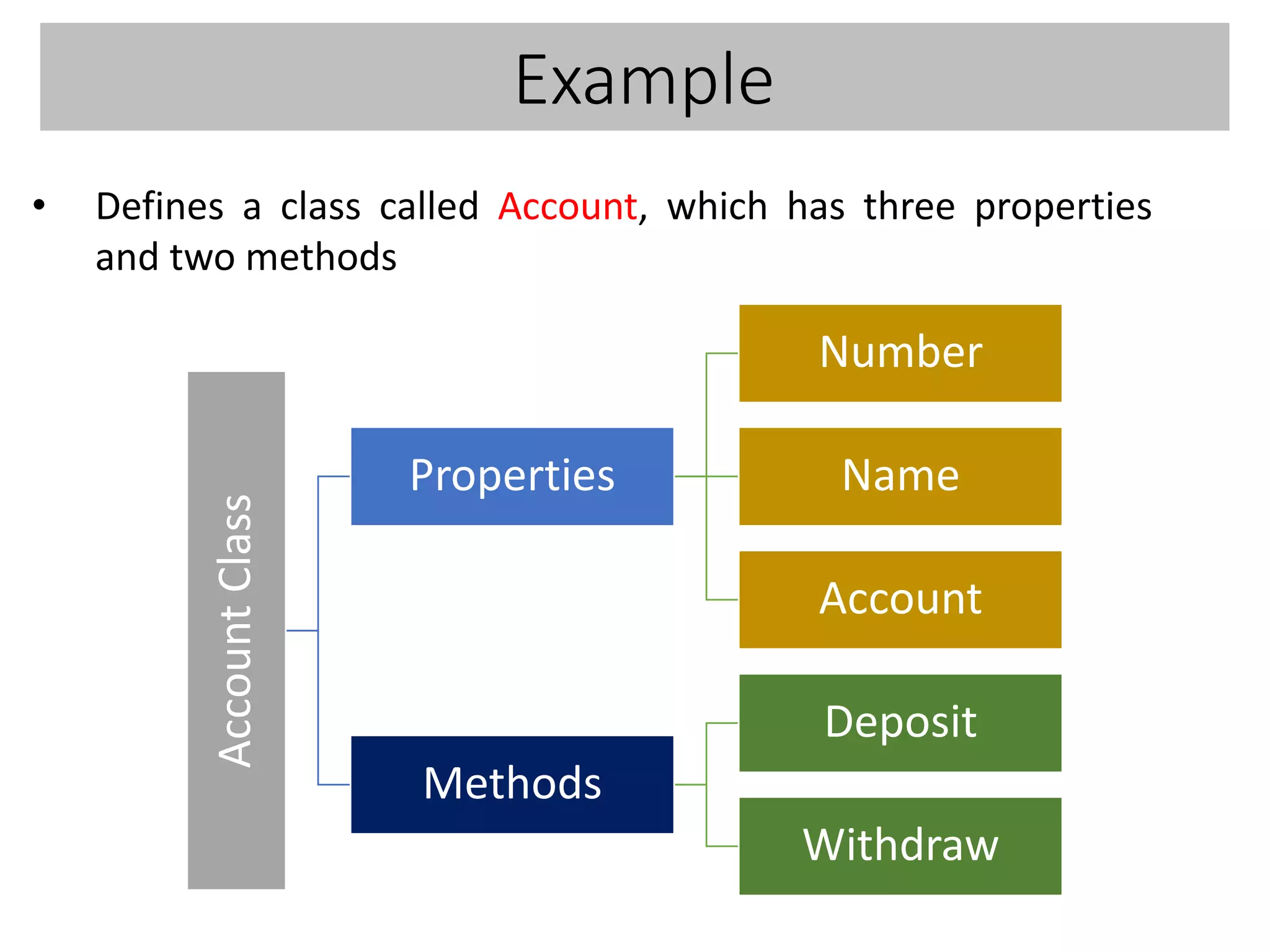 Example

• Defines a class called Account, which has three properties and two methods

Account Class

Properties

Methods

Number

Name

Account

Deposit

Withdraw